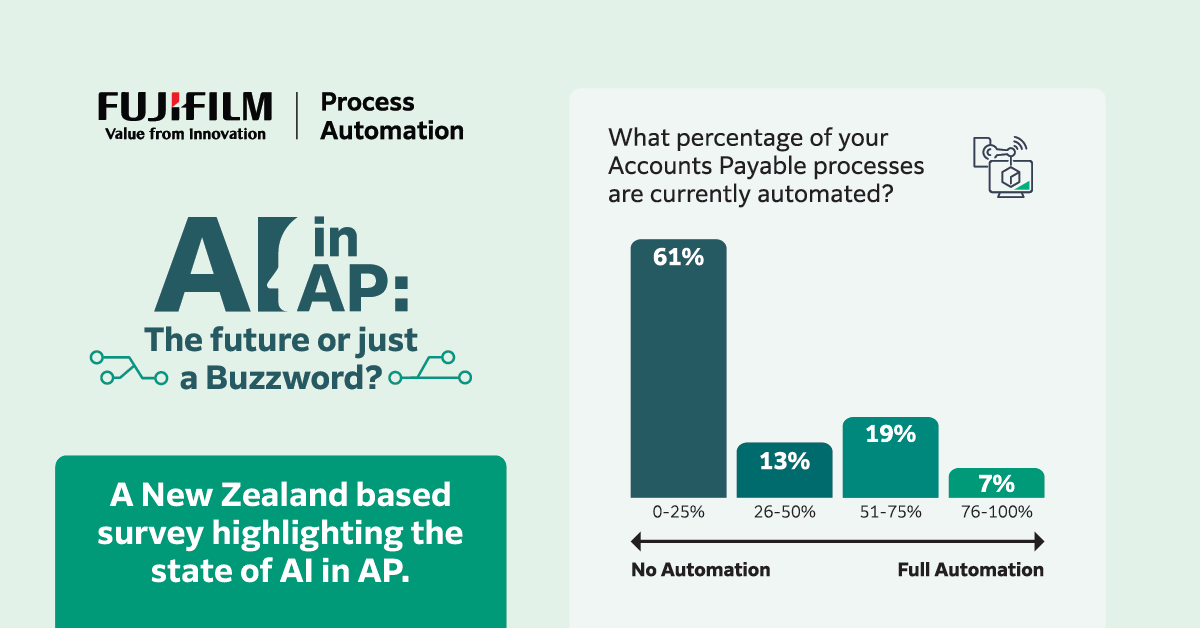 FUJIFILM
Value from Innovation

Process Automation

AI in AP:
The future or just a Buzzword?

A New Zealand based survey highlighting the state of AI in AP.

What percentage of your Accounts Payable processes are currently automated?

61%
13%
19%
7%

0-25%
26-50%
51-75%
76-100%

No Automation
Full Automation